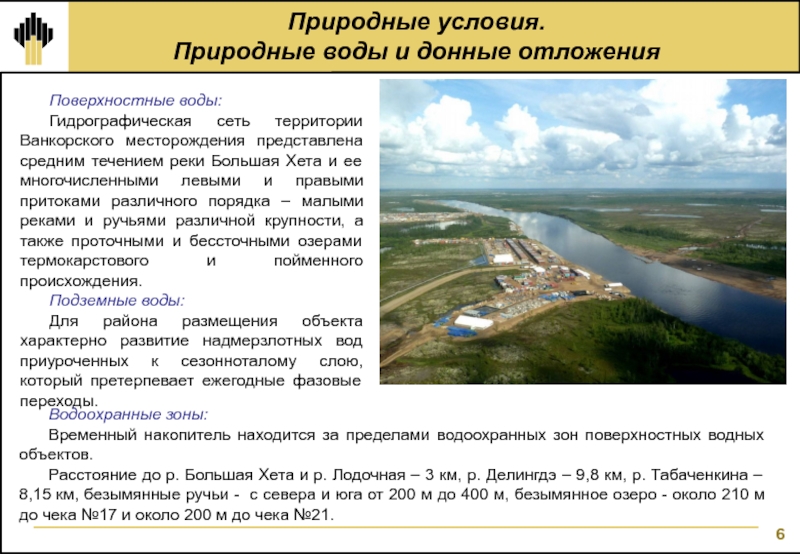 Природные условия.
Природные воды и донные отложения

Поверхностные воды:

Гидрографическая сеть территории Ванкорского месторождения представлена средним течением реки Большая Хета и ее многочисленными левыми и правыми притоками различного порядка – малыми реками и ручьями различной крупности, а также проточными и бессточными озерами термокарстового и пойменного происхождения.

Подземные воды:

Для района размещения объекта характерно развитие надмерзлотных вод приуроченных к сезонноталому слою, который претерпевает ежегодные фазовые переходы.

Водоохранные зоны:

Временный накопитель находится за пределами водоохранных зон поверхностных водных объектов.

Расстояние до р. Большая Хета и р. Лодочная – 3 км, р. Делингдэ – 9,8 км, р. Табаченкина – 8,15 км, безымянные ручьи - с севера и юга от 200 м до 400 м, безымянное озеро - около 210 м до чека №17 и около 200 м до чека №21.

6